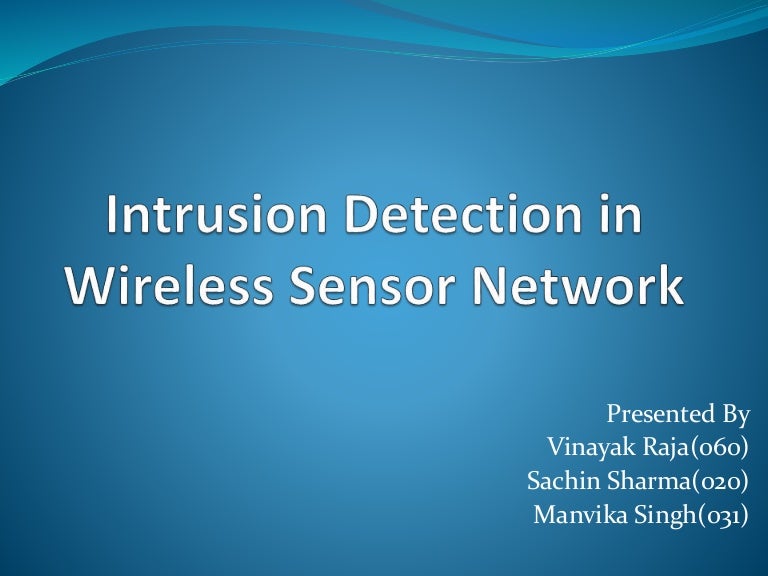 Intrusion Detection in Wireless Sensor Network

Presented By
Vinayak Raja(060)
Sachin Sharma(020)
Manvika Singh(031)